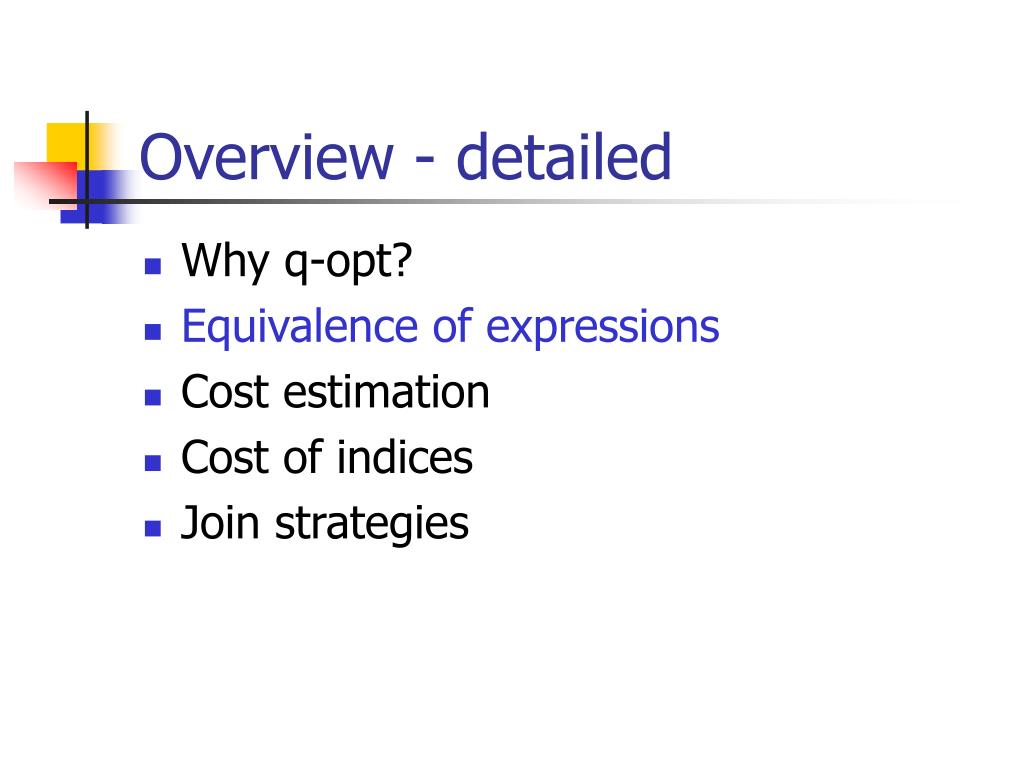 Overview - detailed

- Why q-opt?
- Equivalence of expressions
- Cost estimation
- Cost of indices
- Join strategies